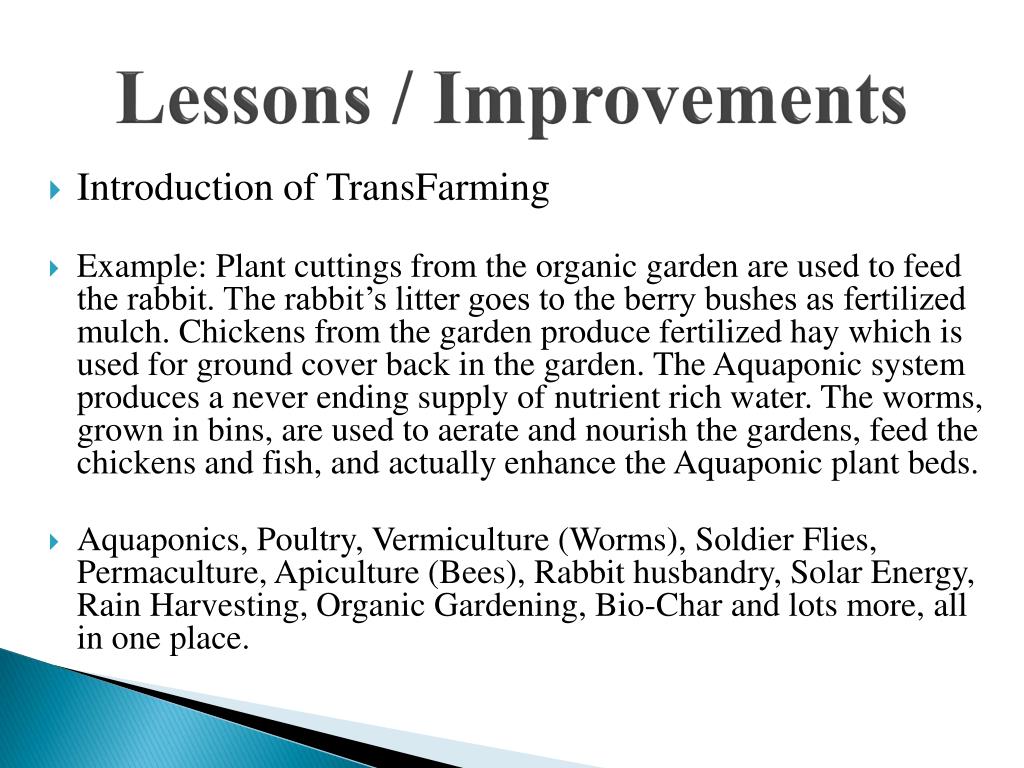 Lessons / Improvements

Introduction of TransFarming

Example: Plant cuttings from the organic garden are used to feed the rabbit. The rabbit’s litter goes to the berry bushes as fertilized mulch. Chickens from the garden produce fertilized hay which is used for ground cover back in the garden. The Aquaponic system produces a never ending supply of nutrient rich water. The worms, grown in bins, are used to aerate and nourish the gardens, feed the chickens and fish, and actually enhance the Aquaponic plant beds.

Aquaponics, Poultry, Vermiculture (Worms), Soldier Flies, Permaculture, Apiculture (Bees), Rabbit husbandry, Solar Energy, Rain Harvesting, Organic Gardening, Bio-Char and lots more, all in one place.